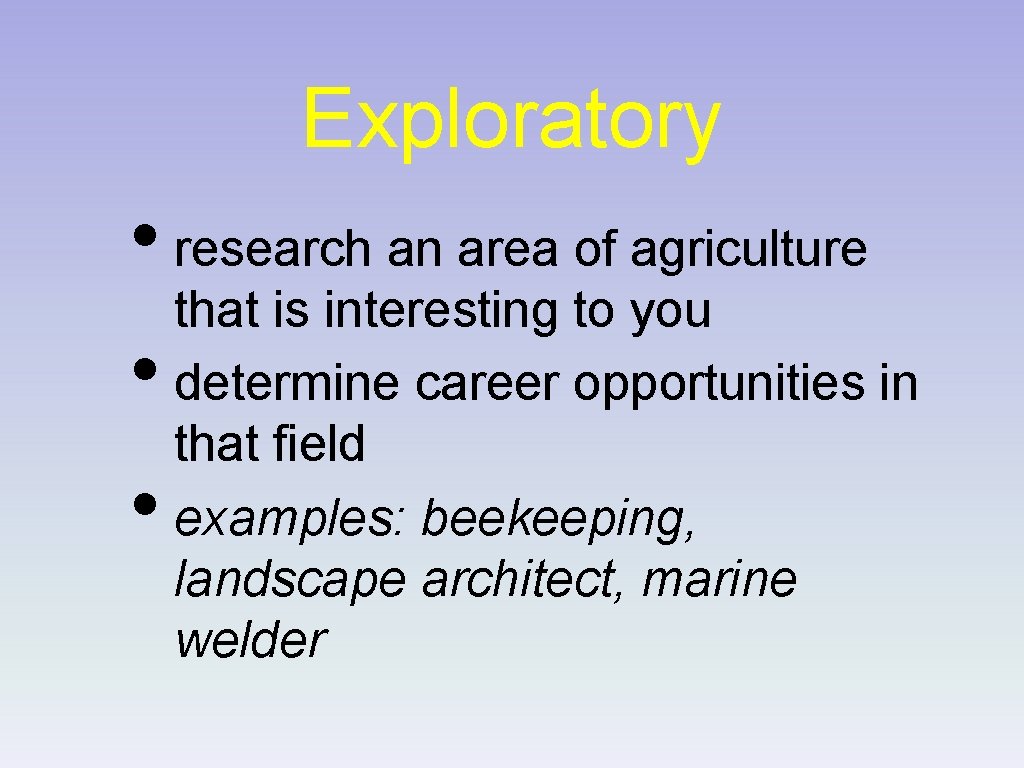 Exploratory

• research an area of agriculture that is interesting to you
• determine career opportunities in that field
• examples: beekeeping, landscape architect, marine welder